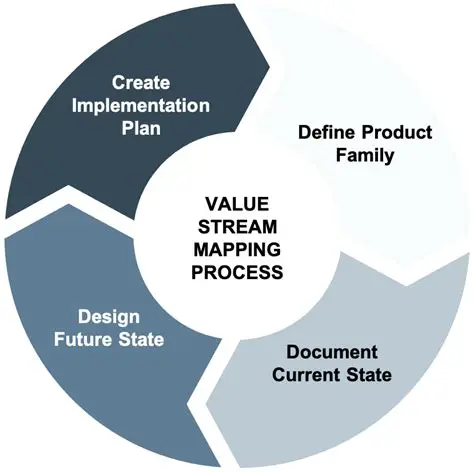 VALUE STREAM MAPPING PROCESS

Define Product Family

Document Current State

Design Future State

Create Implementation Plan